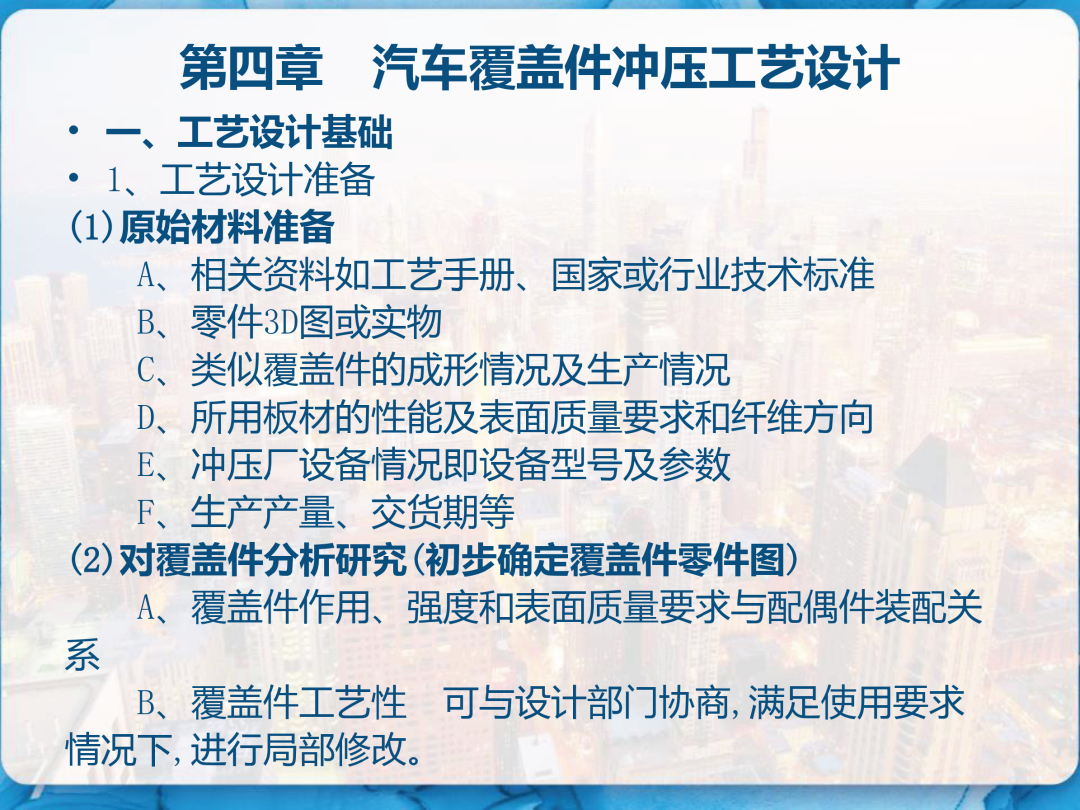 第四章　汽车覆盖件冲压工艺设计

• 一、工艺设计基础

• 1、工艺设计准备

(1)原始材料准备

A、相关资料如工艺手册、国家或行业技术标准

B、零件3D图或实物

C、类似覆盖件的成形情况及生产情况

D、所用板材的性能及表面质量要求和纤维方向

E、冲压厂设备情况即设备型号及参数

F、生产产量、交货期等

(2)对覆盖件分析研究(初步确定覆盖件零件图)

A、覆盖件作用、强度和表面质量要求与配偶件装配关系

B、覆盖件工艺性　可与设计部门协商,满足使用要求情况下,进行局部修改。